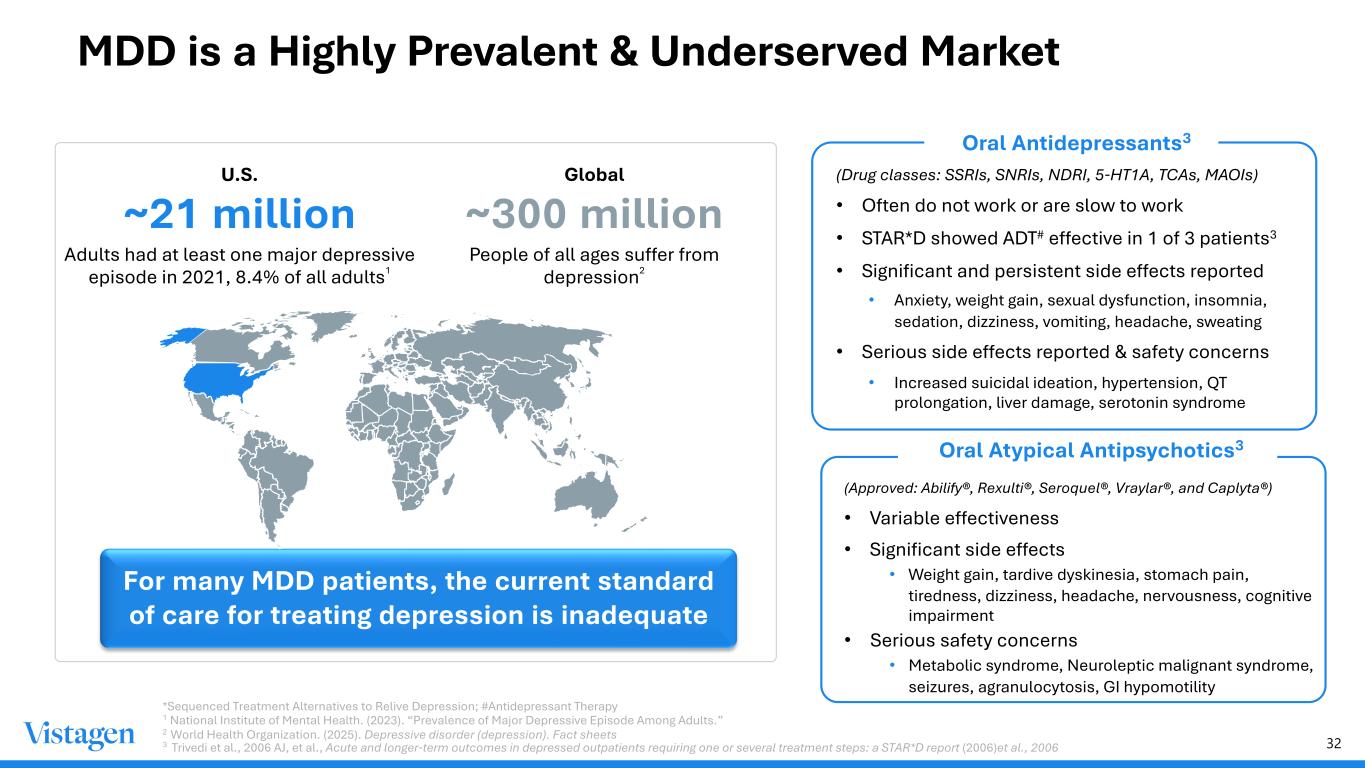 MDD is a Highly Prevalent & Underserved Market

U.S.
~21 million
Adults had at least one major depressive episode in 2021, 8.4% of all adults$^1$

Global
~300 million
People of all ages suffer from depression$^2$

For many MDD patients, the current standard of care for treating depression is inadequate

Oral Antidepressants$^3$
(Drug classes: SSRIs, SNRIs, NDRI, 5-HT1A, TCAs, MAOIs)
• Often do not work or are slow to work
• STAR*D showed ADT$^\#$ effective in 1 of 3 patients$^3$
• Significant and persistent side effects reported
• Anxiety, weight gain, sexual dysfunction, insomnia, sedation, dizziness, vomiting, headache, sweating
• Serious side effects reported & safety concerns
• Increased suicidal ideation, hypertension, QT prolongation, liver damage, serotonin syndrome

Oral Atypical Antipsychotics$^3$
(Approved: Abilify®, Rexulti®, Seroquel®, Vraylar®, and Caplyta®)
• Variable effectiveness
• Significant side effects
• Weight gain, tardive dyskinesia, stomach pain, tiredness, dizziness, headache, nervousness, cognitive impairment
• Serious safety concerns
• Metabolic syndrome, Neuroleptic malignant syndrome, seizures, agranulocytosis, GI hypomotility

*Sequenced Treatment Alternatives to Relive Depression; #Antidepressant Therapy
$^1$ National Institute of Mental Health. (2023). "Prevalence of Major Depressive Episode Among Adults."
$^2$ World Health Organization. (2025). Depressive disorder (depression). Fact sheets
$^3$ Trivedi et al., 2006 AJ, et al., Acute and longer-term outcomes in depressed outpatients requiring one or several treatment steps: a STAR*D report (2006)et al., 2006

Vistagen

32